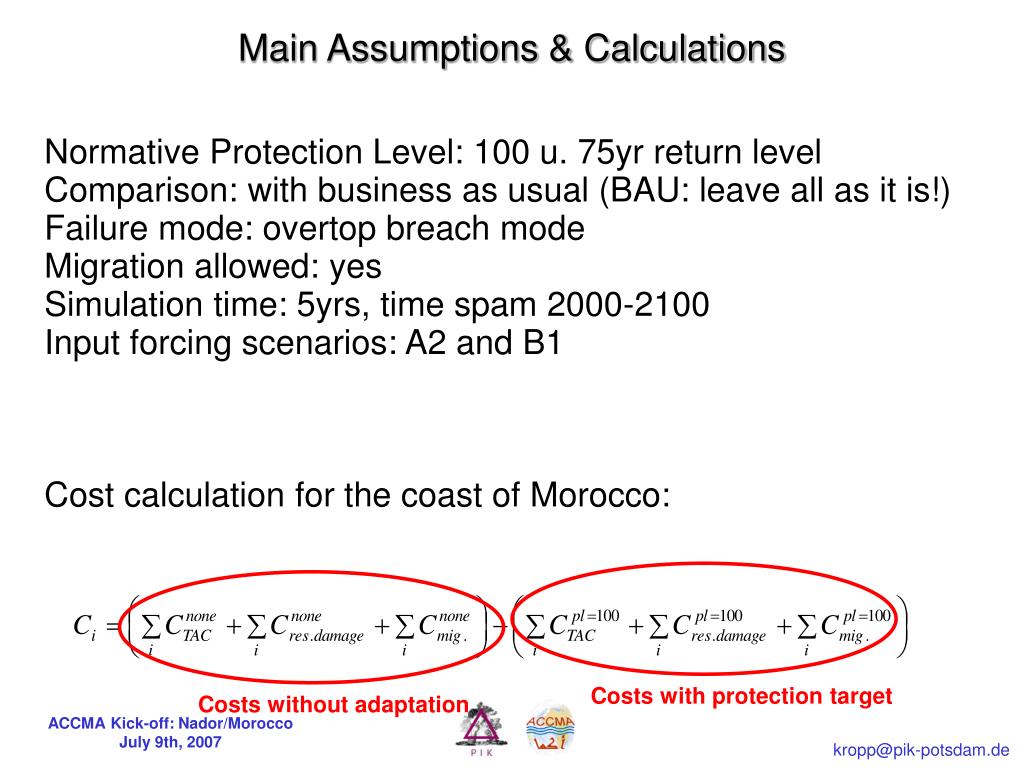 Main Assumptions & Calculations

Normative Protection Level: 100 u. 75yr return level
Comparison: with business as usual (BAU: leave all as it is!)
Failure mode: overtop breach mode
Migration allowed: yes
Simulation time: 5yrs, time spam 2000-2100
Input forcing scenarios: A2 and B1

Cost calculation for the coast of Morocco:

$C_i = \left( \sum_i C_{TAC}^{none} + \sum_i C_{res.damage}^{none} + \sum_i C_{mig.}^{none} \right) - \left( \sum_i C_{TAC}^{pl=100} + \sum_i C_{res.damage}^{pl=100} + \sum_i C_{mig.}^{pl=100} \right)$

Costs without adaptation
Costs with protection target

ACCMA Kick-off: Nador/Morocco
July 9th, 2007

P I K

ACCMA

kropp@pik-potsdam.de